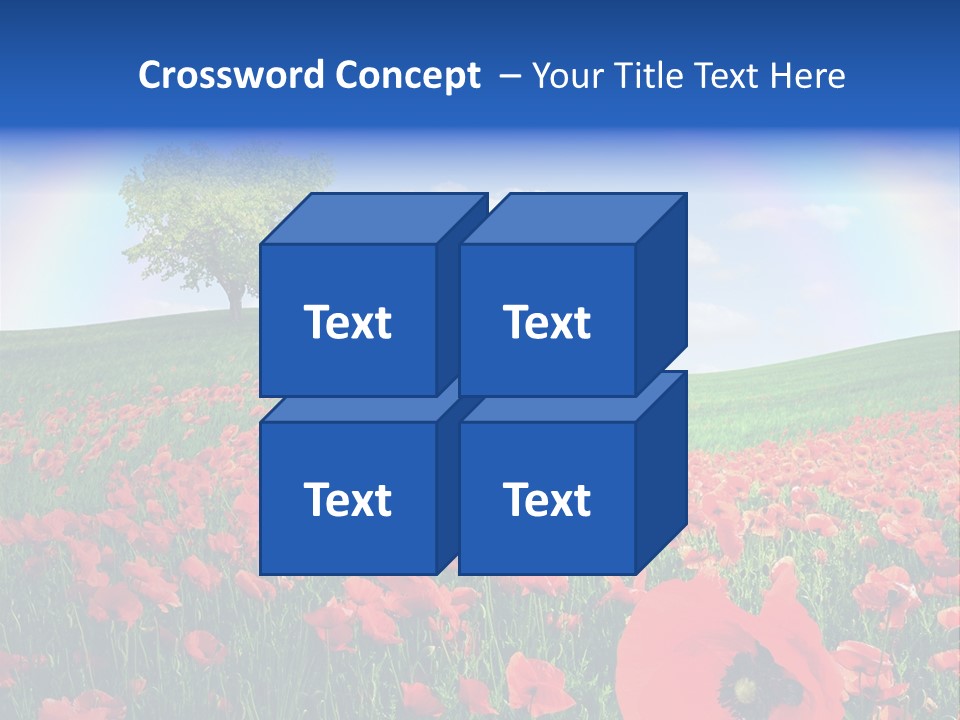 Crossword Concept – Your Title Text Here

Text

Text

Text

Text